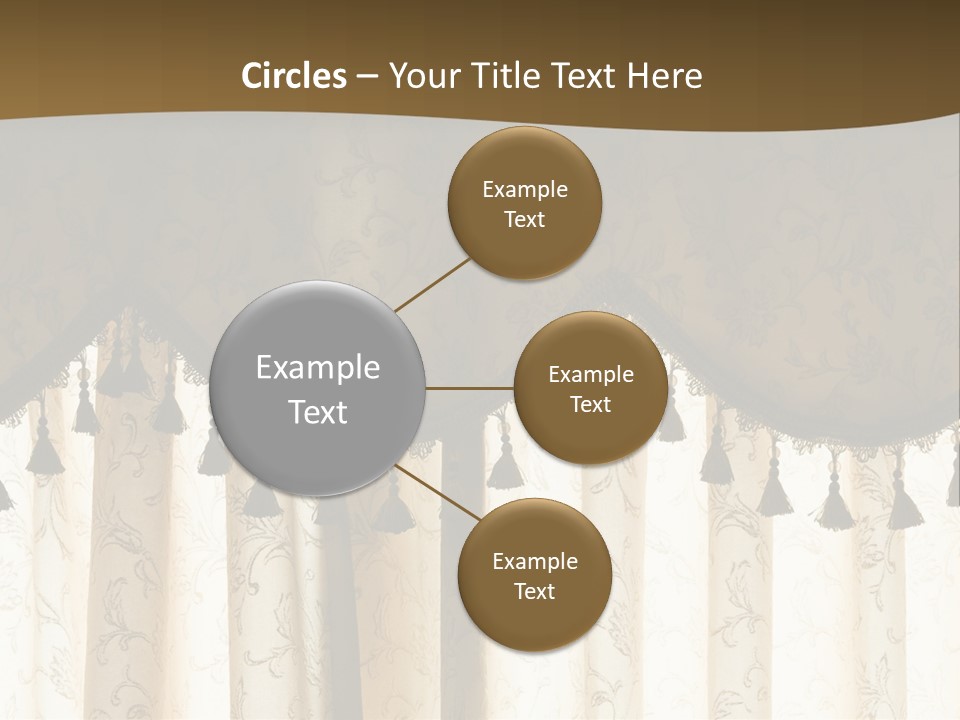 Circles – Your Title Text Here

Example Text

Example Text

Example Text

Example Text